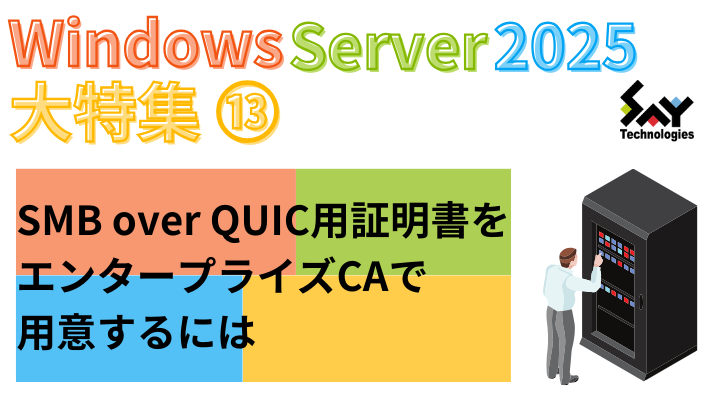 Windows Server 2025
大特集 ⑬

SAY
Technologies

SMB over QUIC用証明書をエンタープライズCAで用意するには